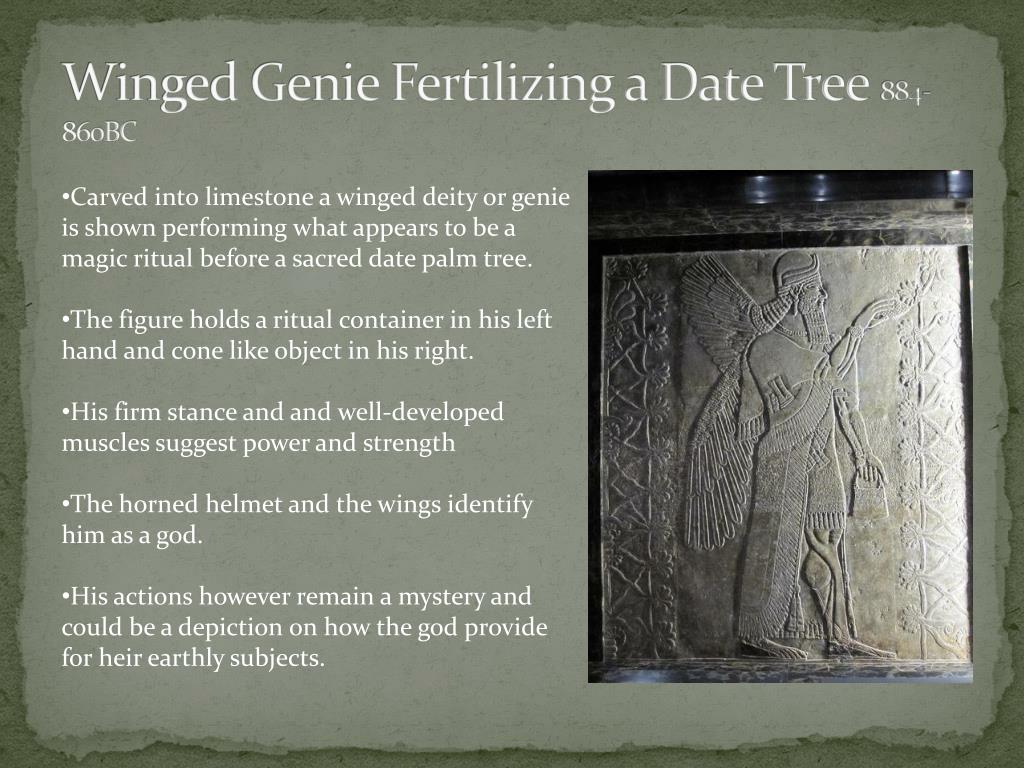 Winged Genie Fertilizing a Date Tree 884-860BC

•Carved into limestone a winged deity or genie is shown performing what appears to be a magic ritual before a sacred date palm tree.

•The figure holds a ritual container in his left hand and cone like object in his right.

•His firm stance and and well-developed muscles suggest power and strength

•The horned helmet and the wings identify him as a god.

•His actions however remain a mystery and could be a depiction on how the god provide for heir earthly subjects.